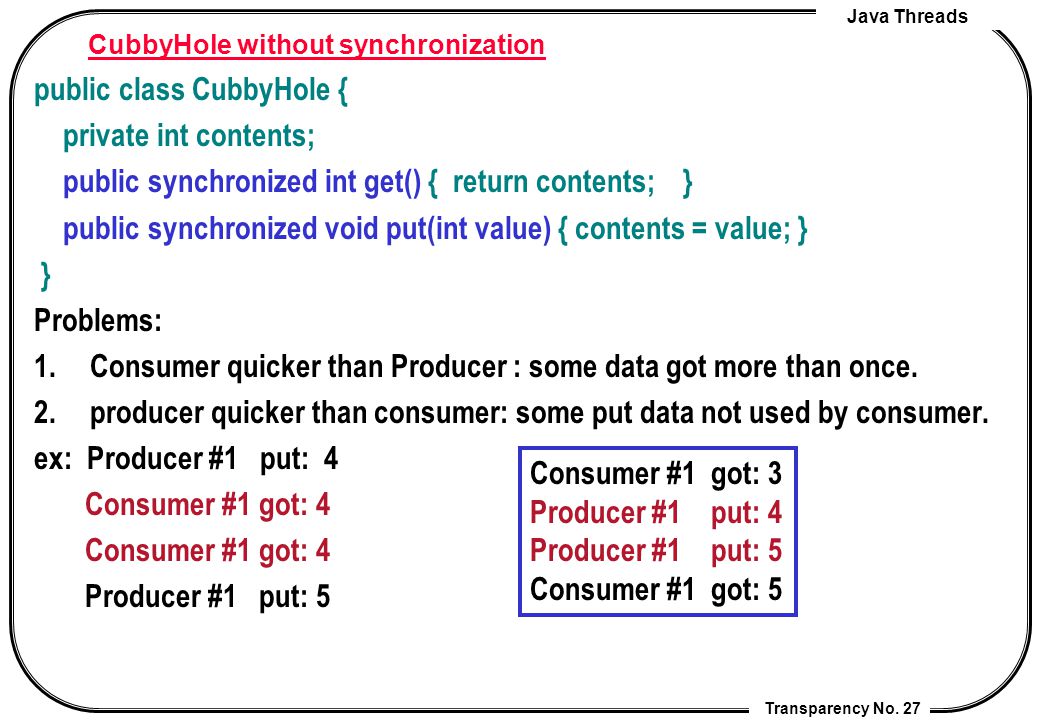 Java Threads

CubbyHole without synchronization

public class CubbyHole {
private int contents;
public synchronized int get() { return contents; }
public synchronized void put(int value) { contents = value; }
}

Problems:

1. Consumer quicker than Producer : some data got more than once.
2. producer quicker than consumer: some put data not used by consumer.

ex: Producer #1 put: 4
Consumer #1 got: 4
Consumer #1 got: 4
Producer #1 put: 5

Consumer #1 got: 3
Producer #1 put: 4
Producer #1 put: 5
Consumer #1 got: 5

Transparency No. 27